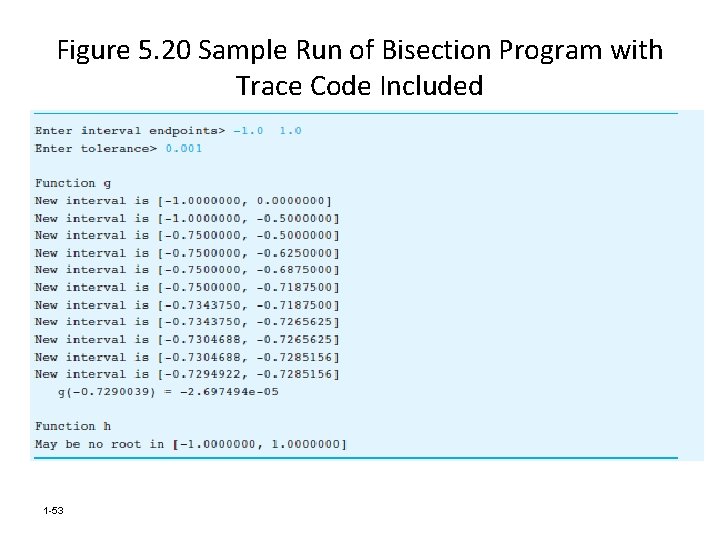 Figure 5.20 Sample Run of Bisection Program with Trace Code Included

Enter interval endpoints> -1.0 1.0
Enter tolerance> 0.001

Function g
New interval is [-1.0000000, 0.0000000]
New interval is [-1.0000000, -0.5000000]
New interval is [-0.7500000, -0.5000000]
New interval is [-0.7500000, -0.6250000]
New interval is [-0.7500000, -0.6875000]
New interval is [-0.7500000, -0.7187500]
New interval is [-0.7343750, -0.7187500]
New interval is [-0.7343750, -0.7265625]
New interval is [-0.7304688, -0.7265625]
New interval is [-0.7304688, -0.7285156]
New interval is [-0.7294922, -0.7285156]
g(-0.7290039) = -2.697494e-05

Function h
May be no root in [-1.0000000, 1.0000000]

1-53